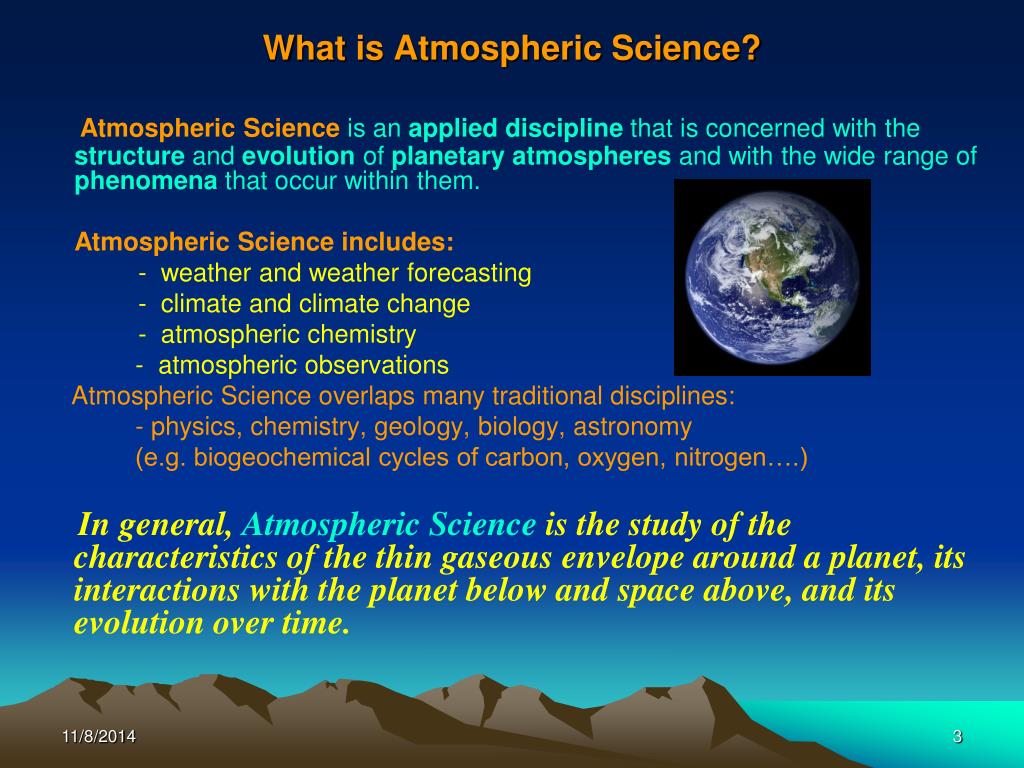 What is Atmospheric Science?

Atmospheric Science is an applied discipline that is concerned with the structure and evolution of planetary atmospheres and with the wide range of phenomena that occur within them.

Atmospheric Science includes:
- weather and weather forecasting
- climate and climate change
- atmospheric chemistry
- atmospheric observations

Atmospheric Science overlaps many traditional disciplines:
- physics, chemistry, geology, biology, astronomy
(e.g. biogeochemical cycles of carbon, oxygen, nitrogen….)

In general, Atmospheric Science is the study of the characteristics of the thin gaseous envelope around a planet, its interactions with the planet below and space above, and its evolution over time.

11/8/2014

3